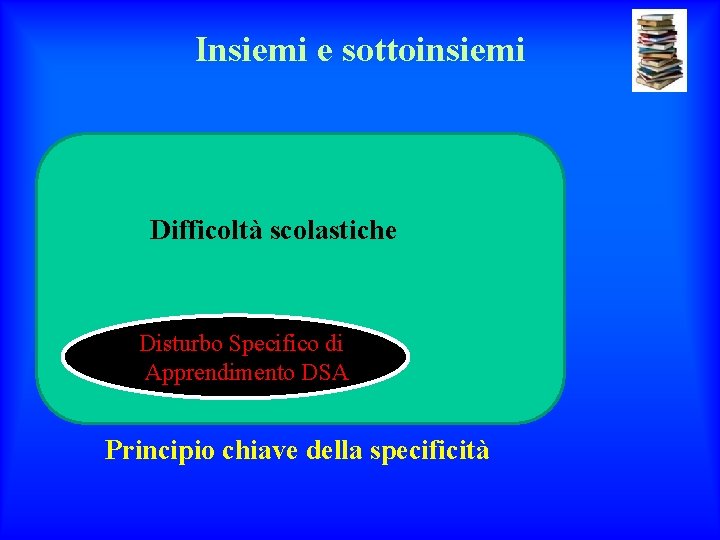 Insiemi e sottoinsiemi

Difficoltà scolastiche

Disturbo Specifico di Apprendimento DSA

Principio chiave della specificità